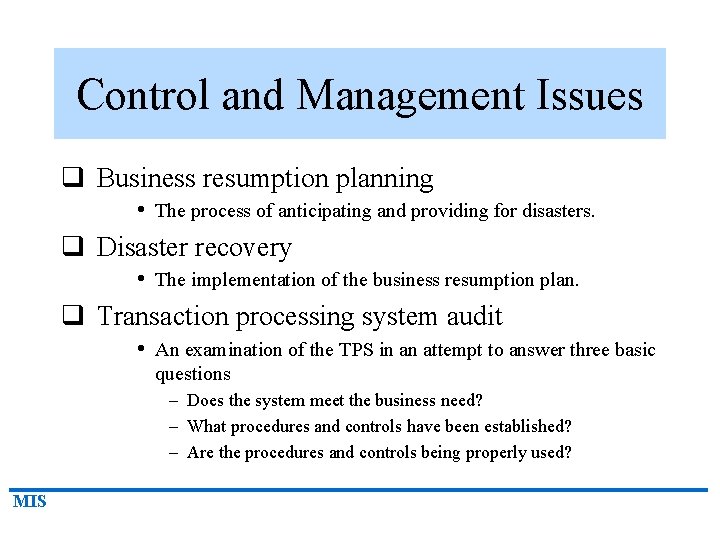 Control and Management Issues

❑ Business resumption planning
• The process of anticipating and providing for disasters.

❑ Disaster recovery
• The implementation of the business resumption plan.

❑ Transaction processing system audit
• An examination of the TPS in an attempt to answer three basic questions
– Does the system meet the business need?
– What procedures and controls have been established?
– Are the procedures and controls being properly used?

MIS